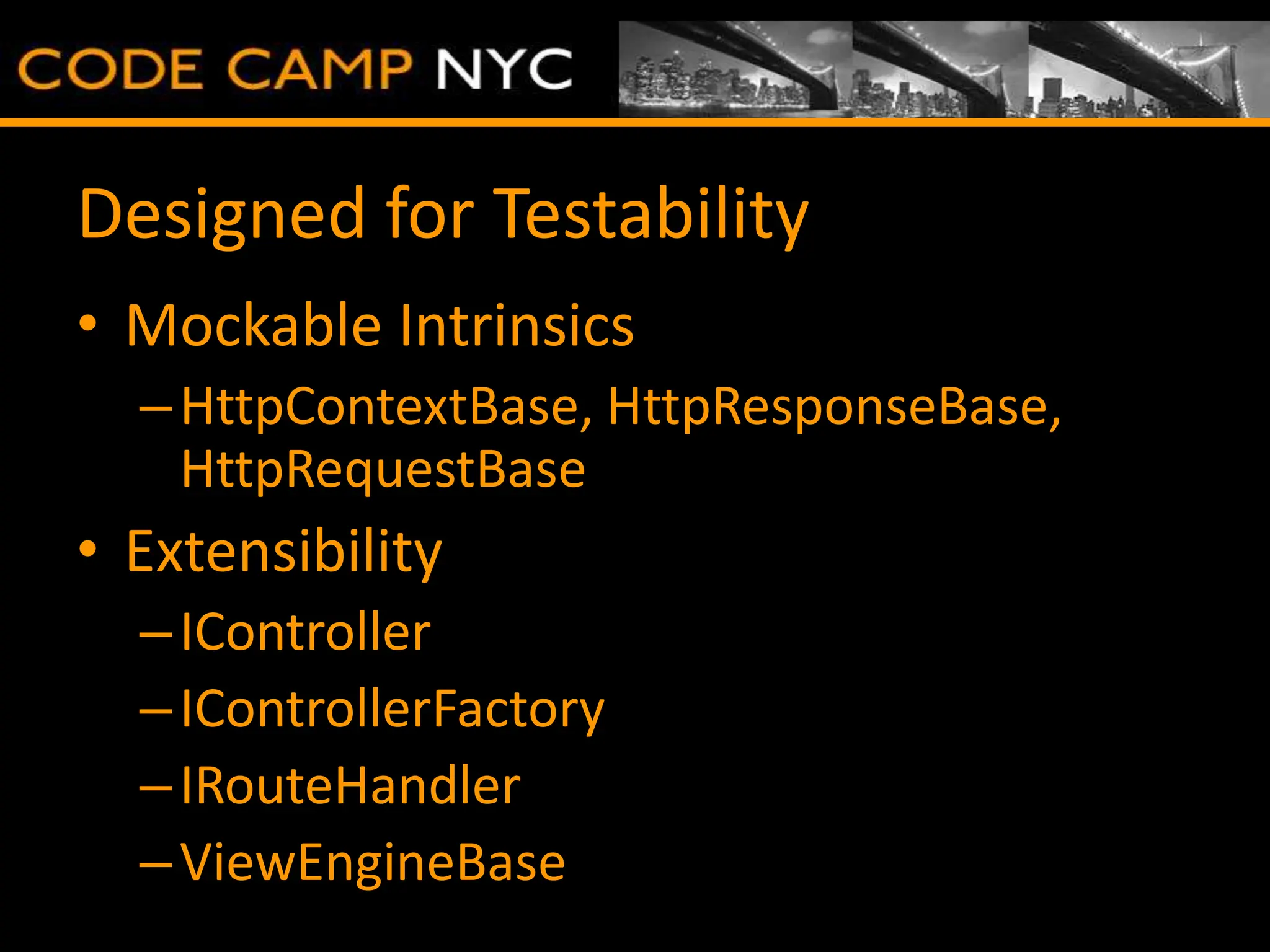 CODE CAMP NYC

Designed for Testability

• Mockable Intrinsics
– HttpContextBase, HttpResponseBase, HttpRequestBase
• Extensibility
– IController
– IControllerFactory
– IRouteHandler
– ViewEngineBase